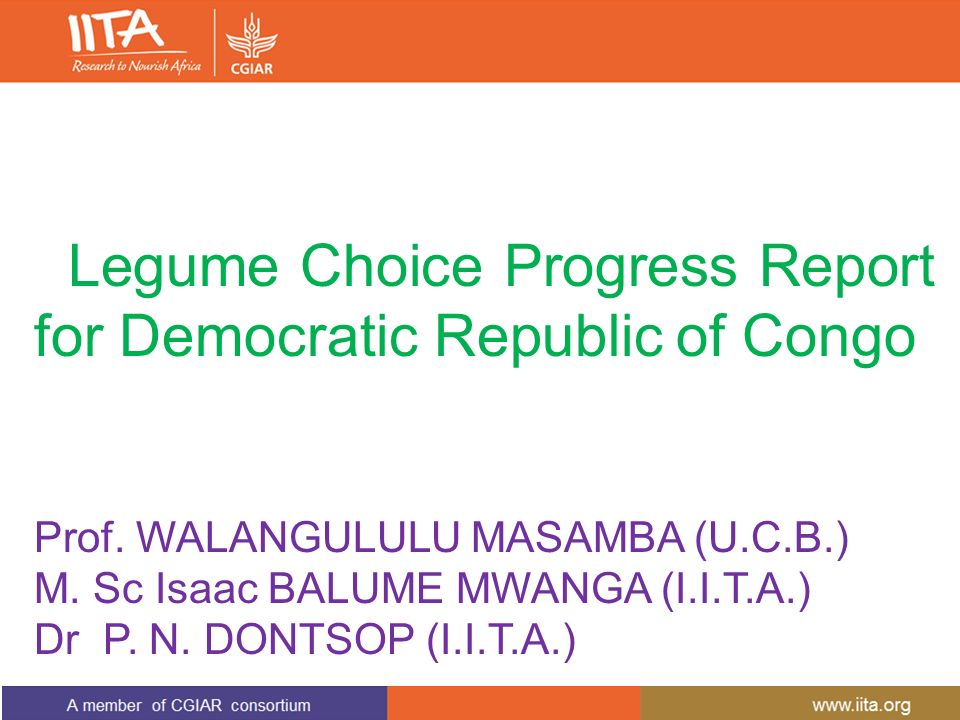 IITA
Research to Nourish Africa

CGIAR

Legume Choice Progress Report for Democratic Republic of Congo

Prof. WALANGULULU MASAMBA (U.C.B.)
M. Sc Isaac BALUME MWANGA (I.I.T.A.)
Dr P. N. DONTSOP (I.I.T.A.)

A member of CGIAR consortium

www.iita.org